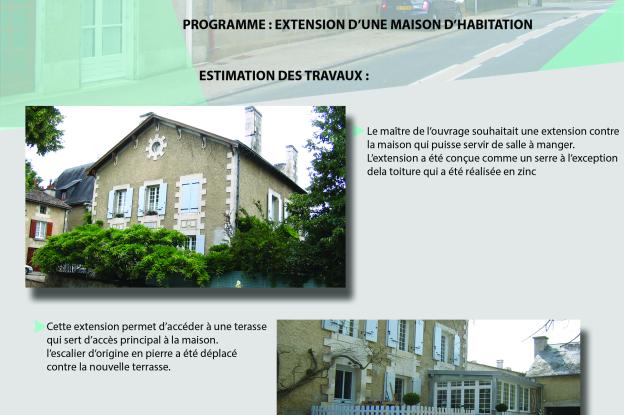 PROGRAMME : EXTENSION D'UNE MAISON D'HABITATION

ESTIMATION DES TRAVAUX :

Le maître de l'ouvrage souhaitait une extension contre la maison qui puisse servir de salle à manger. L'extension a été conçue comme un serre à l'exception dela toiture qui a été réalisée en zinc

Cette extension permet d'accéder à une terasse qui sert d'accès principal à la maison. l'escalier d'origine en pierre a été déplacé contre la nouvelle terrasse.